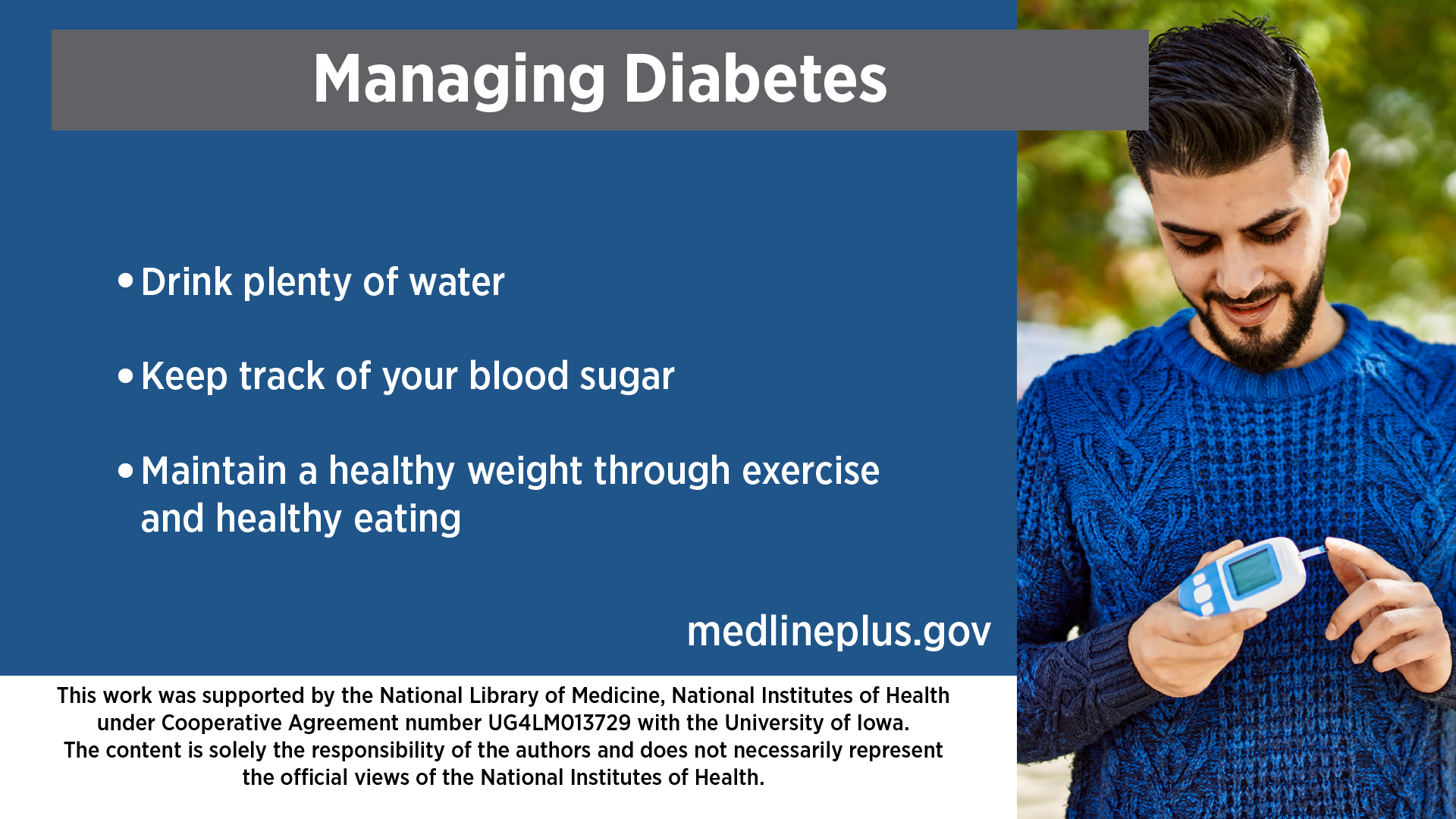 Managing Diabetes

• Drink plenty of water

• Keep track of your blood sugar

• Maintain a healthy weight through exercise and healthy eating

medlineplus.gov

This work was supported by the National Library of Medicine, National Institutes of Health under Cooperative Agreement number UG4LM013729 with the University of Iowa. The content is solely the responsibility of the authors and does not necessarily represent the official views of the National Institutes of Health.